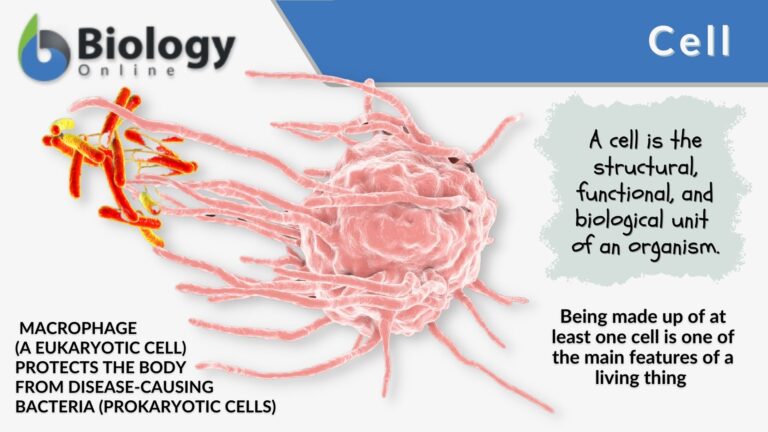 Biology
Online

Cell

A cell is the structural, functional, and biological unit of an organism.

Being made up of at least one cell is one of the main features of a living thing

MACROPHAGE (A EUKARYOTIC CELL) PROTECTS THE BODY FROM DISEASE-CAUSING BACTERIA (PROKARYOTIC CELLS)